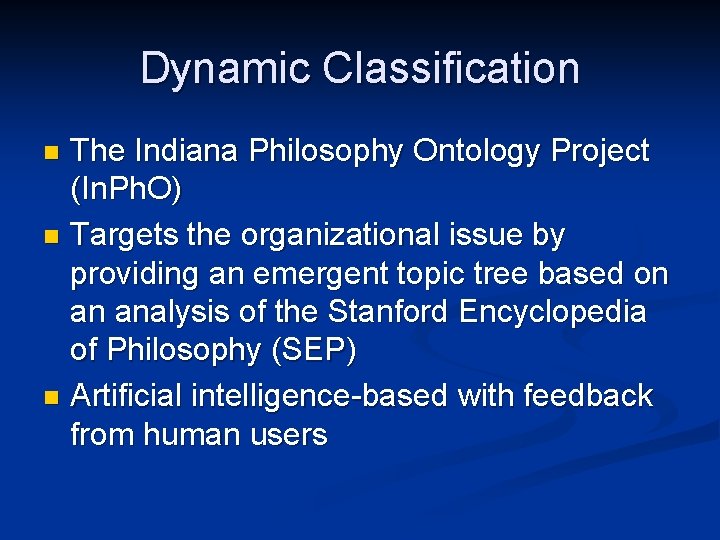 Dynamic Classification

- The Indiana Philosophy Ontology Project (InPhO)
- Targets the organizational issue by providing an emergent topic tree based on an analysis of the Stanford Encyclopedia of Philosophy (SEP)
- Artificial intelligence-based with feedback from human users